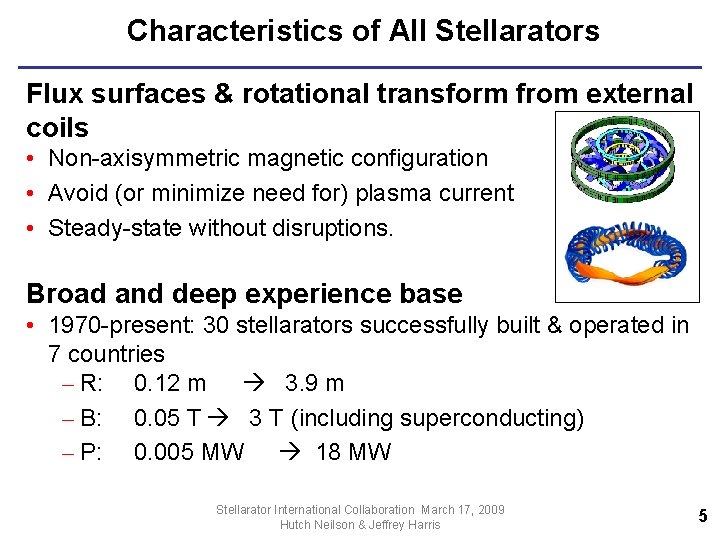 Characteristics of All Stellarators

Flux surfaces & rotational transform from external coils

• Non-axisymmetric magnetic configuration
• Avoid (or minimize need for) plasma current
• Steady-state without disruptions.

Broad and deep experience base

• 1970-present: 30 stellarators successfully built & operated in 7 countries
– R: 0.12 m → 3.9 m
– B: 0.05 T → 3 T (including superconducting)
– P: 0.005 MW → 18 MW

Stellarator International Collaboration March 17, 2009
Hutch Neilson & Jeffrey Harris

5